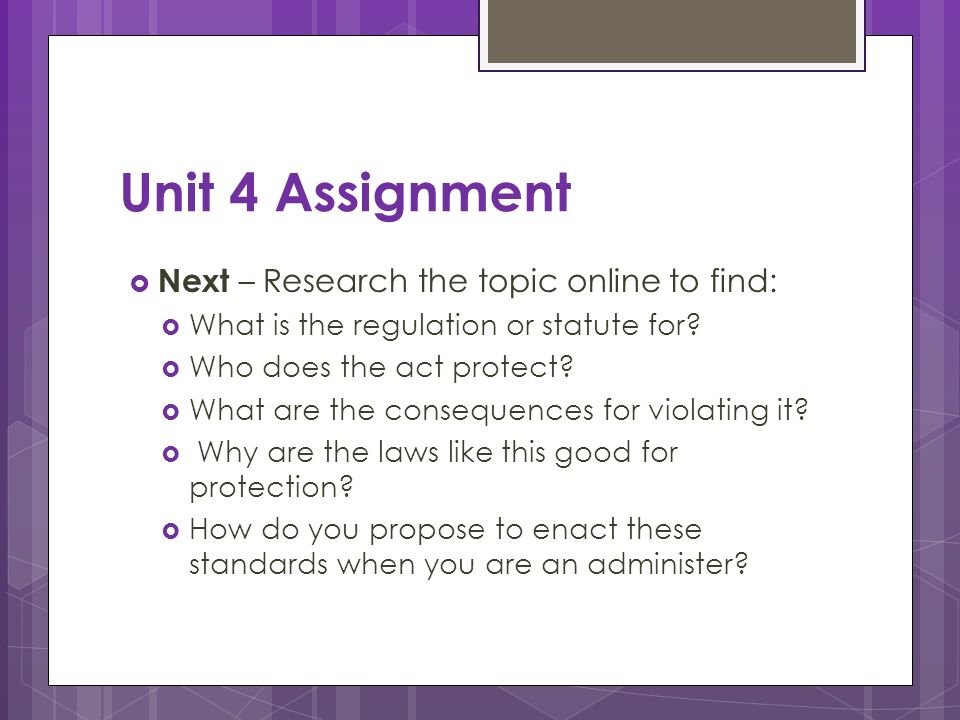 Unit 4 Assignment

Next – Research the topic online to find:

What is the regulation or statute for?

Who does the act protect?

What are the consequences for violating it?

Why are the laws like this good for protection?

How do you propose to enact these standards when you are an administer?